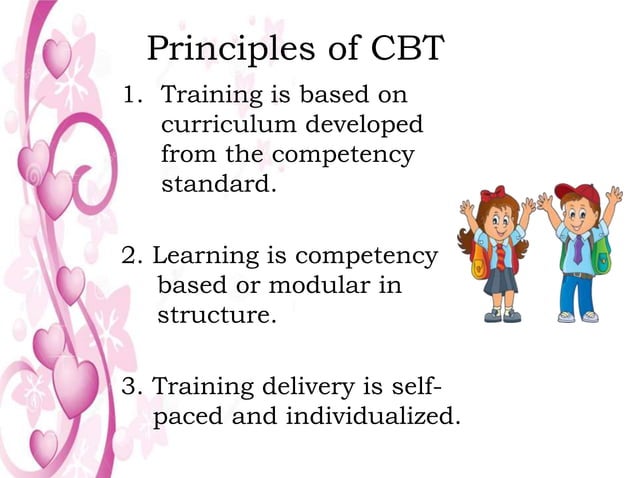 Principles of CBT

1. Training is based on curriculum developed from the competency standard.

2. Learning is competency based or modular in structure.

3. Training delivery is self-paced and individualized.